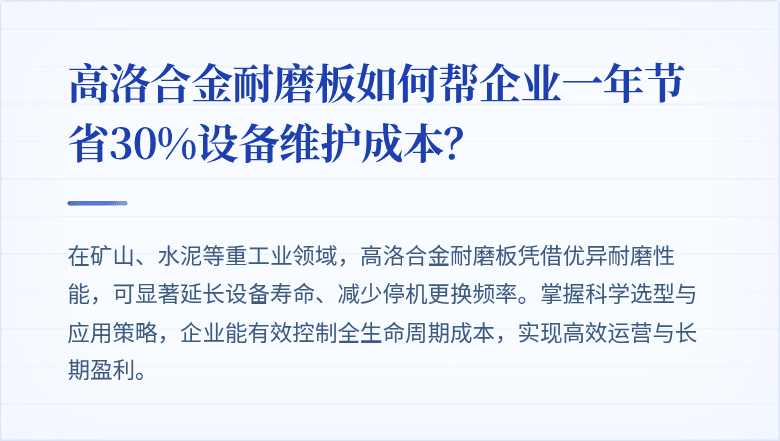 高洛合金耐磨板如何帮企业一年节省30%设备维护成本?

在矿山、水泥等重工业领域，高洛合金耐磨板凭借优异耐磨性能，可显著延长设备寿命、减少停机更换频率。掌握科学选型与应用策略，企业能有效控制全生命周期成本，实现高效运营与长期盈利。